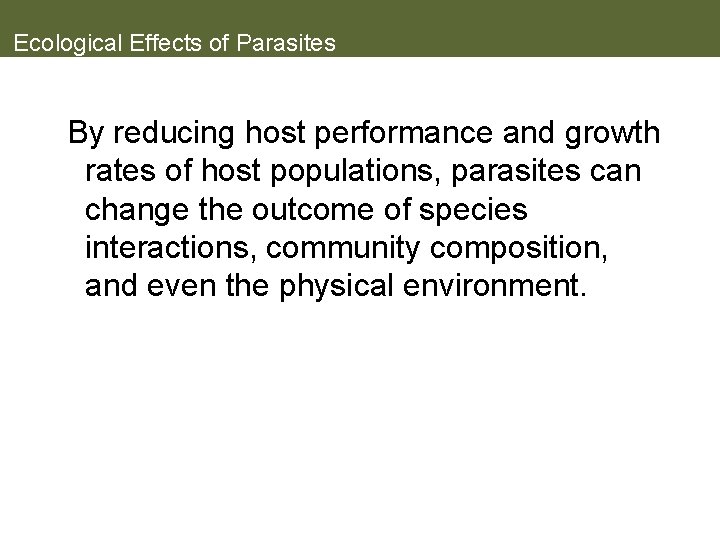 Ecological Effects of Parasites

By reducing host performance and growth rates of host populations, parasites can change the outcome of species interactions, community composition, and even the physical environment.